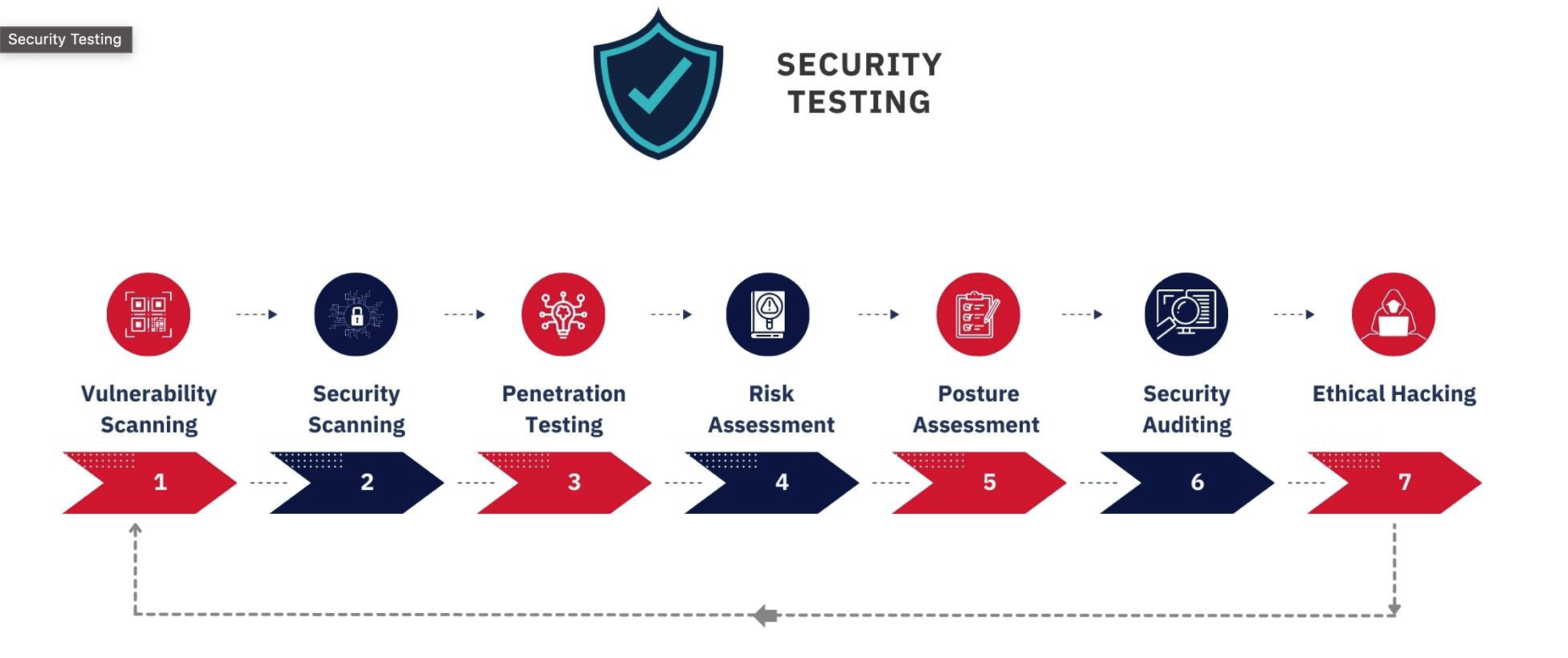 Security Testing

SECURITY TESTING

Vulnerability Scanning

Security Scanning

Penetration Testing

Risk Assessment

Posture Assessment

Security Auditing

Ethical Hacking

1

2

3

4

5

6

7